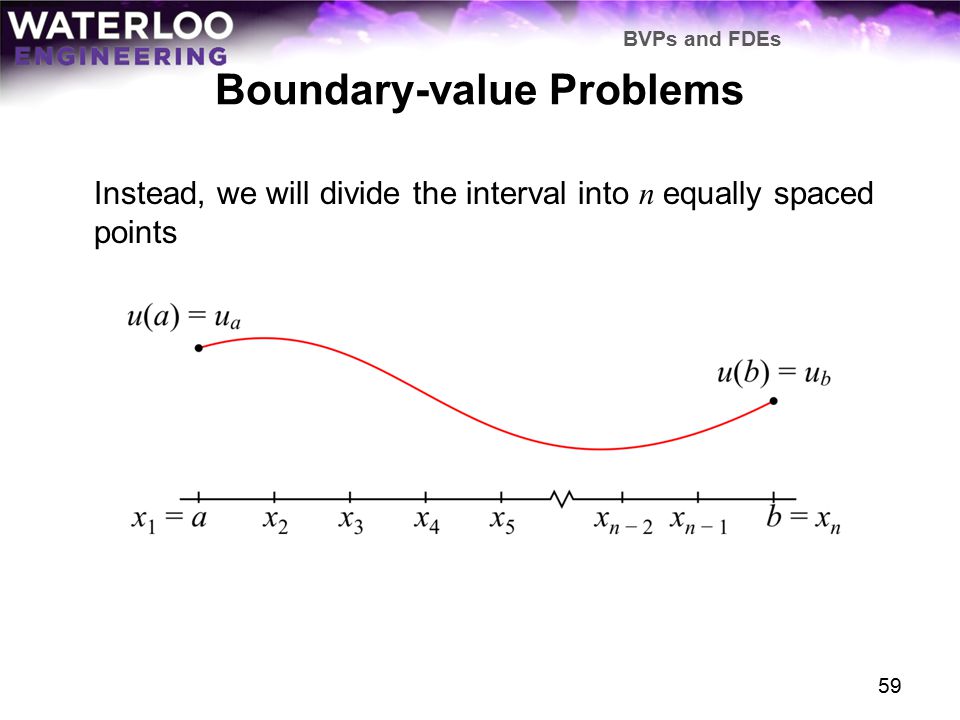 WATERLOO
ENGINEERING

BVPs and FDEs

Boundary-value Problems

Instead, we will divide the interval into $n$ equally spaced points

$u(a) = u_a$

$u(b) = u_b$

$x_1 = a$ $x_2$ $x_3$ $x_4$ $x_5$ $x_{n-2}$ $x_{n-1}$ $b = x_n$

59